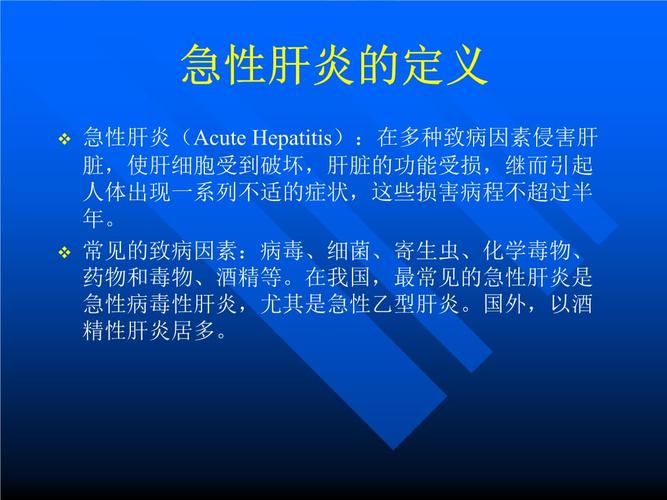 急性肝炎的定义

❖ 急性肝炎（Acute Hepatitis）：在多种致病因素侵害肝脏，使肝细胞受到破坏，肝脏的功能受损，继而引起人体出现一系列不适的症状，这些损害病程不超过半年。

❖ 常见的致病因素：病毒、细菌、寄生虫、化学毒物、药物和毒物、酒精等。在我国，最常见的急性肝炎是急性病毒性肝炎，尤其是急性乙型肝炎。国外，以酒精性肝炎居多。